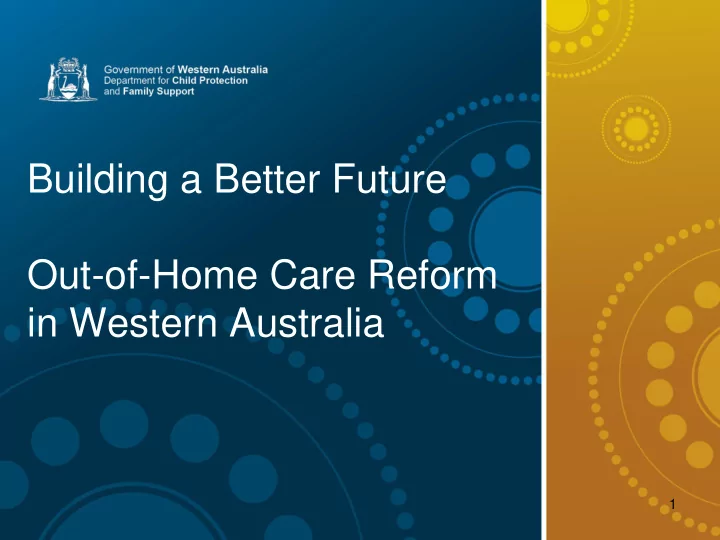 Government of Western Australia
Department for Child Protection
and Family Support

Building a Better Future

Out-of-Home Care Reform in Western Australia

1